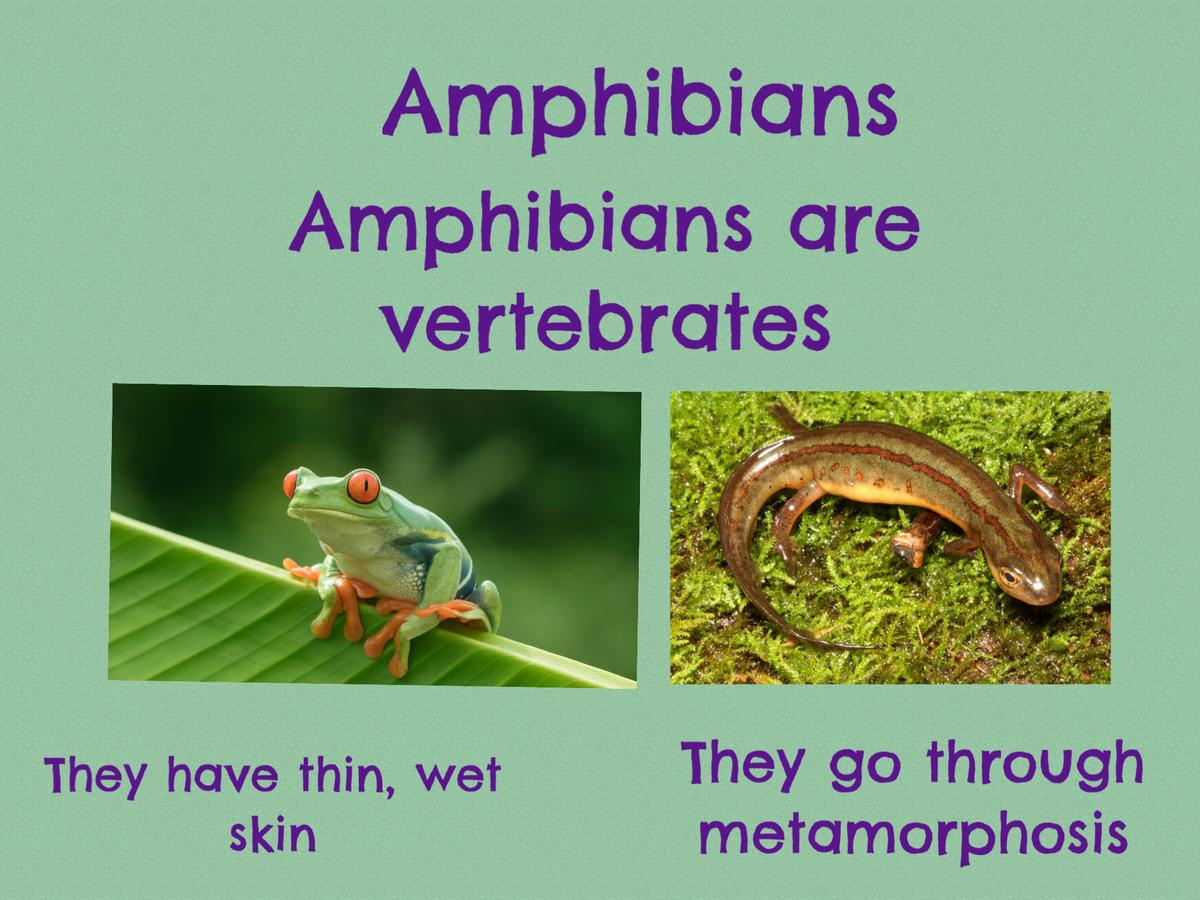 Amphibians

Amphibians are vertebrates

They have thin, wet skin

They go through metamorphosis